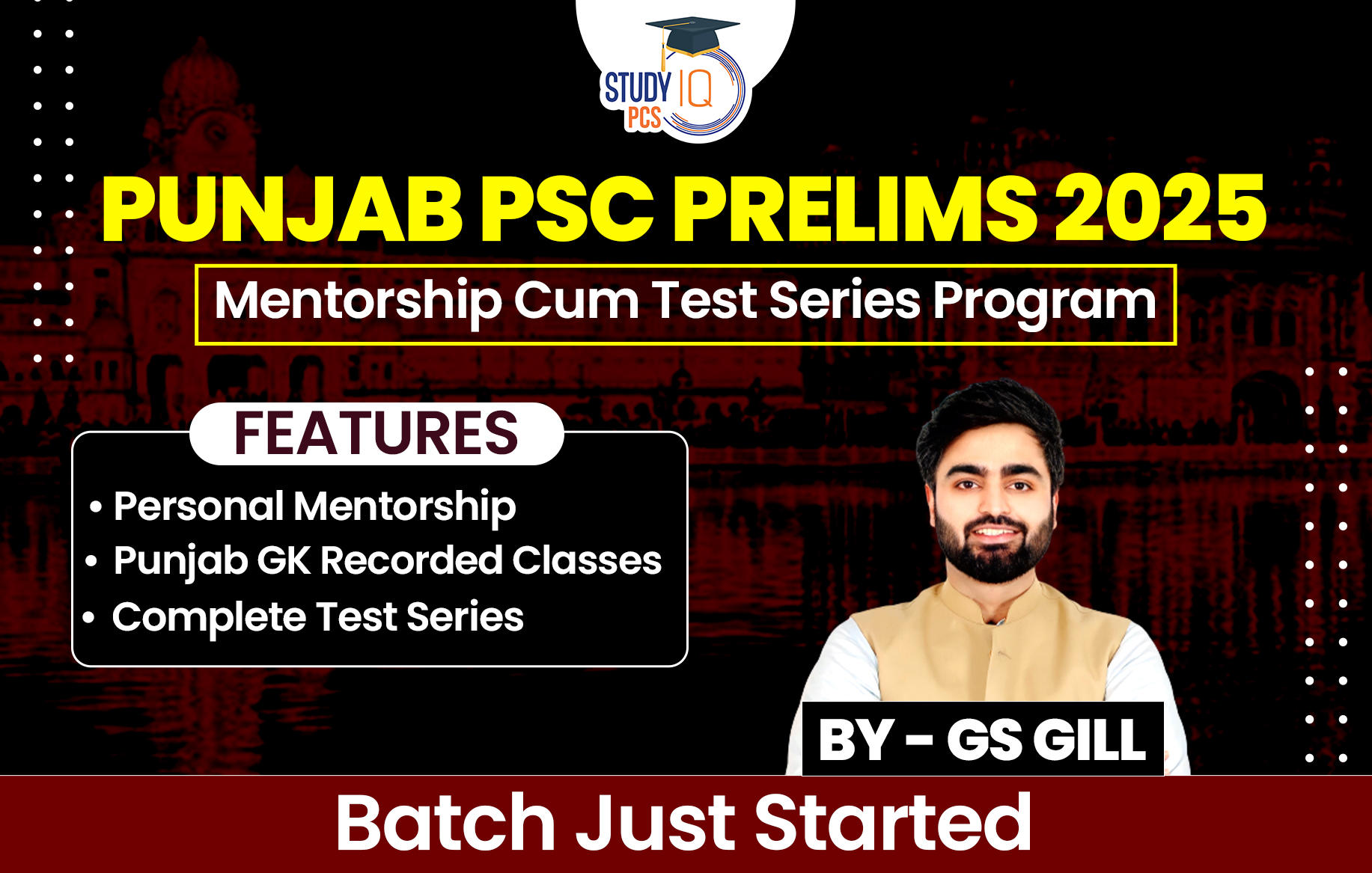 STUDY IQ PCS

PUNJAB PSC PRELIMS 2025

Mentorship Cum Test Series Program

FEATURES

• Personal Mentorship
• Punjab GK Recorded Classes
• Complete Test Series

BY - GS GILL

Batch Just Started